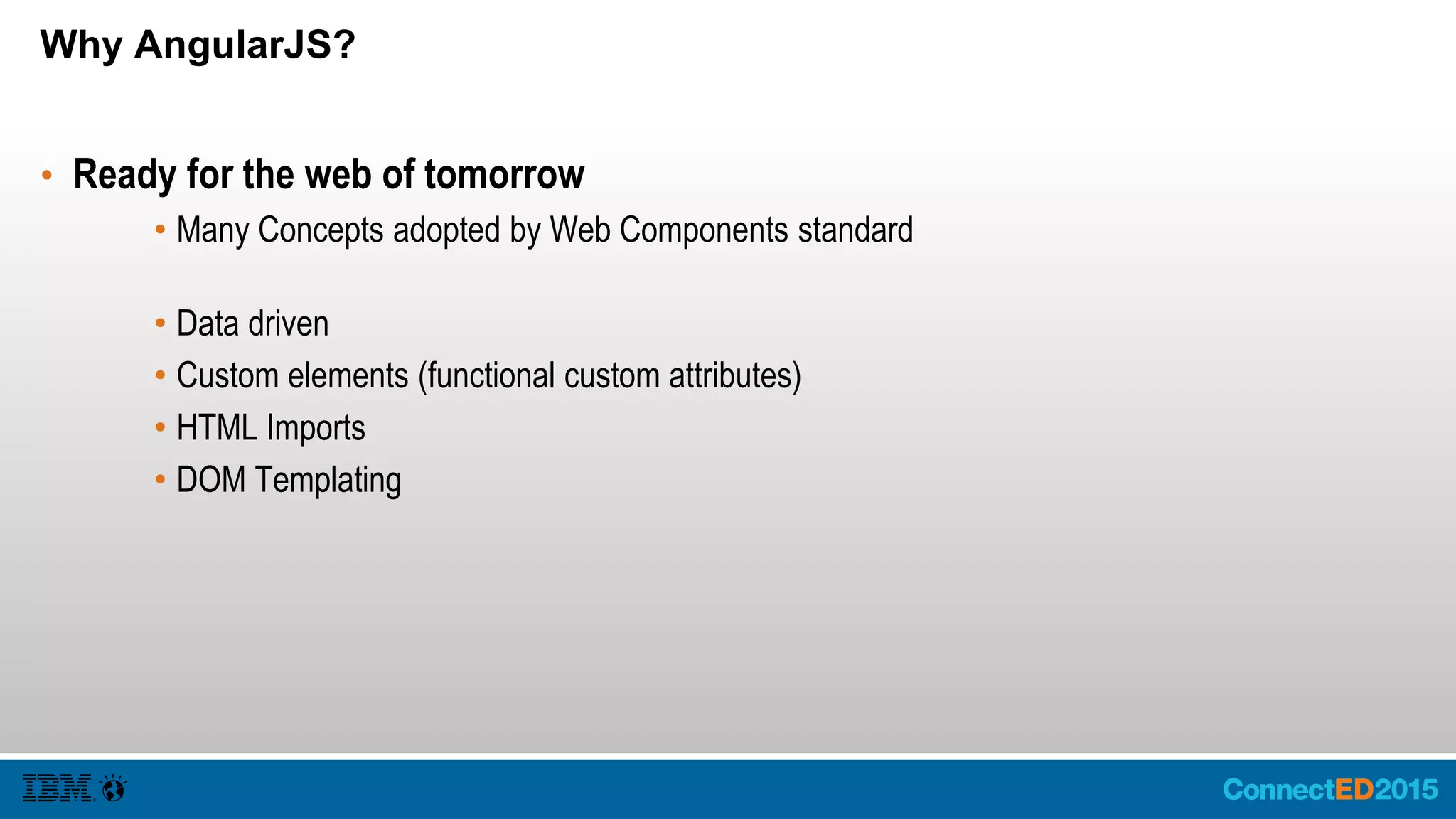 Why AngularJS?

• Ready for the web of tomorrow

• Many Concepts adopted by Web Components standard

• Data driven
• Custom elements (functional custom attributes)
• HTML Imports
• DOM Templating

IBM

ConnectED2015